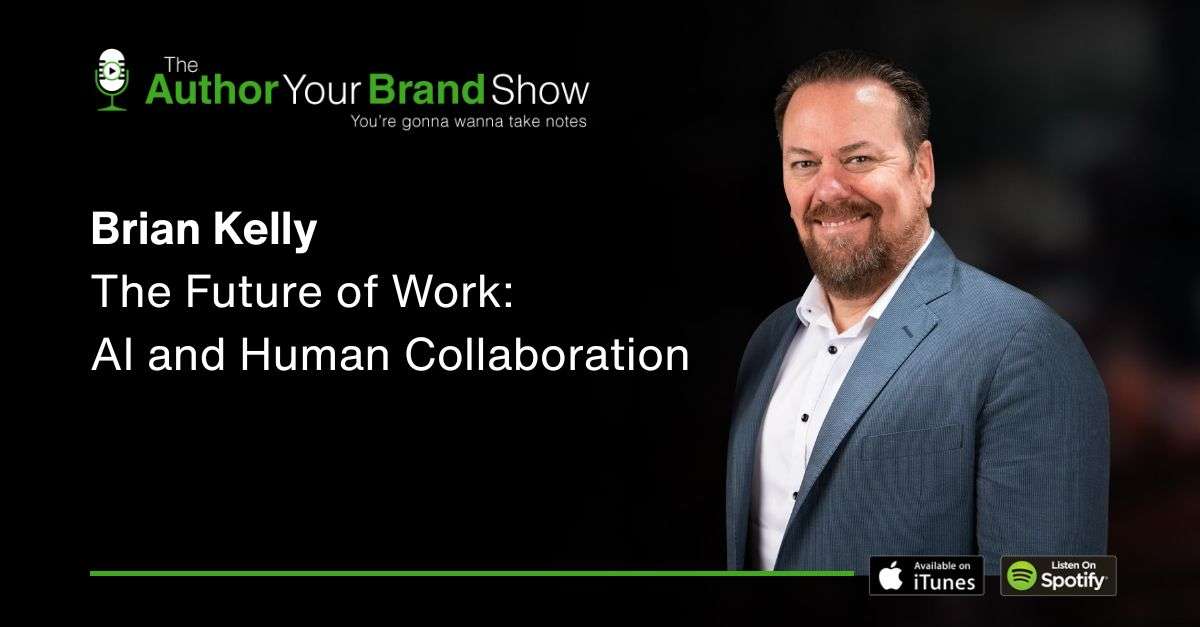 The
Author Your Brand Show
You're gonna wanna take notes

Brian Kelly
The Future of Work:
AI and Human Collaboration

Available on
iTunes

Listen On
Spotify